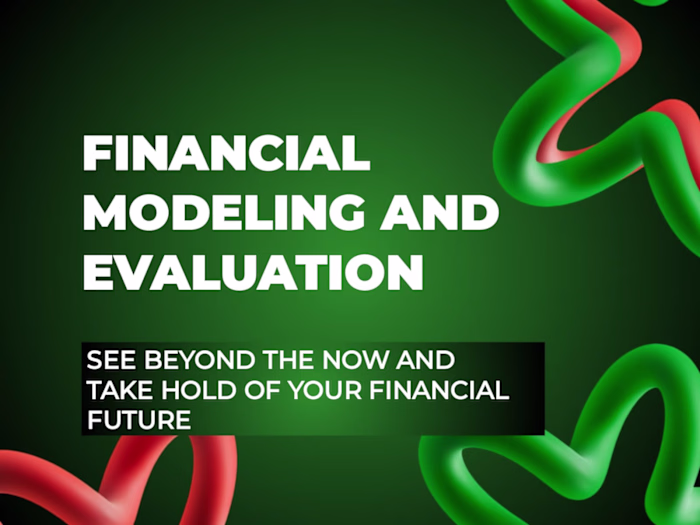 FINANCIAL MODELING AND EVALUATION

SEE BEYOND THE NOW AND TAKE HOLD OF YOUR FINANCIAL FUTURE